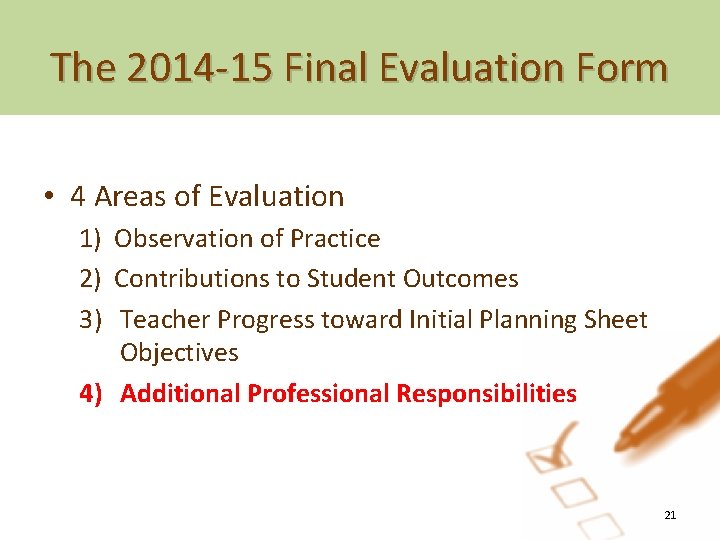 The 2014-15 Final Evaluation Form

• 4 Areas of Evaluation

1) Observation of Practice

2) Contributions to Student Outcomes

3) Teacher Progress toward Initial Planning Sheet Objectives

4) Additional Professional Responsibilities

21